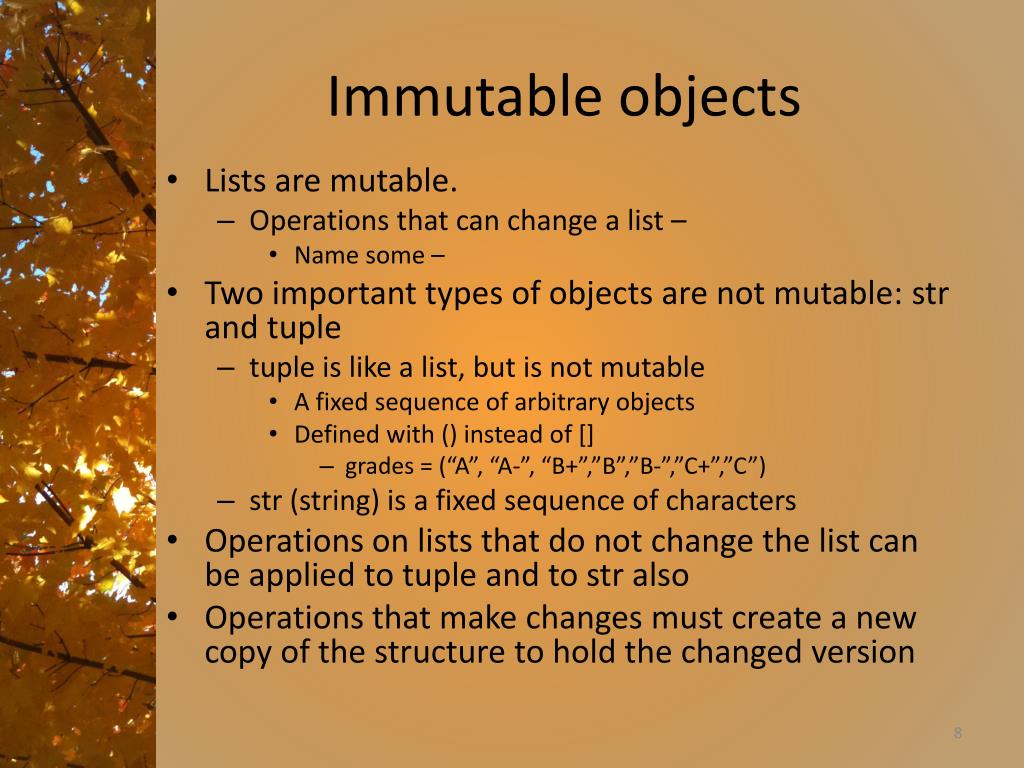 Immutable objects

• Lists are mutable.
  – Operations that can change a list –
    • Name some –
• Two important types of objects are not mutable: str and tuple
  – tuple is like a list, but is not mutable
    • A fixed sequence of arbitrary objects
    • Defined with () instead of []
      – grades = (“A”, “A-”, “B+”,”B”,”B-”,”C+”,”C”)
  – str (string) is a fixed sequence of characters
• Operations on lists that do not change the list can be applied to tuple and to str also
• Operations that make changes must create a new copy of the structure to hold the changed version

8